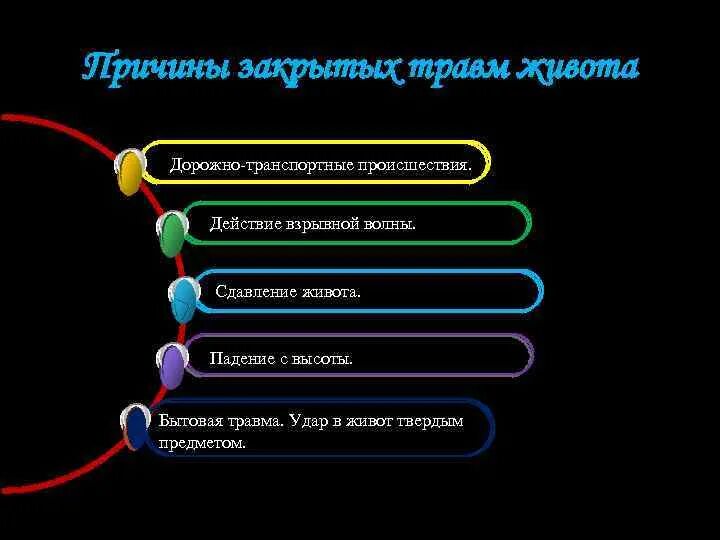 Причины закрытых травм живота

Дорожно-транспортные происшествия.

Действие взрывной волны.

Сдавление живота.

Падение с высоты.

Бытовая травма. Удар в живот твердым предметом.